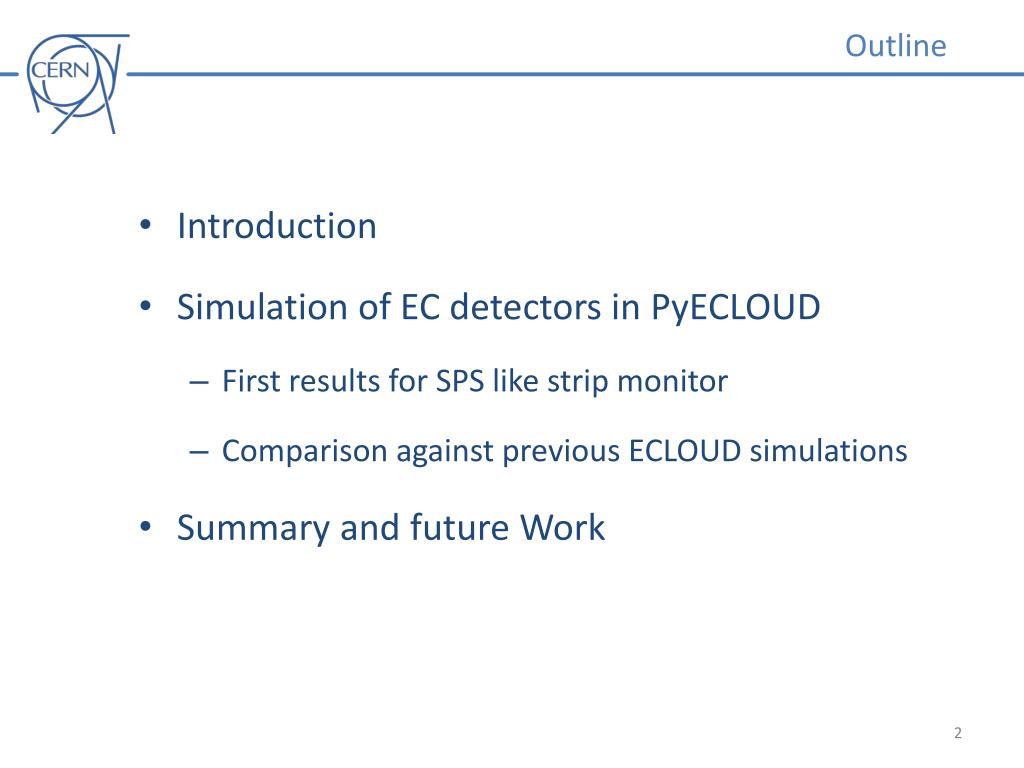 CERN

Outline

• Introduction

• Simulation of EC detectors in PyECLOUD

– First results for SPS like strip monitor

– Comparison against previous ECLOUD simulations

• Summary and future Work

2